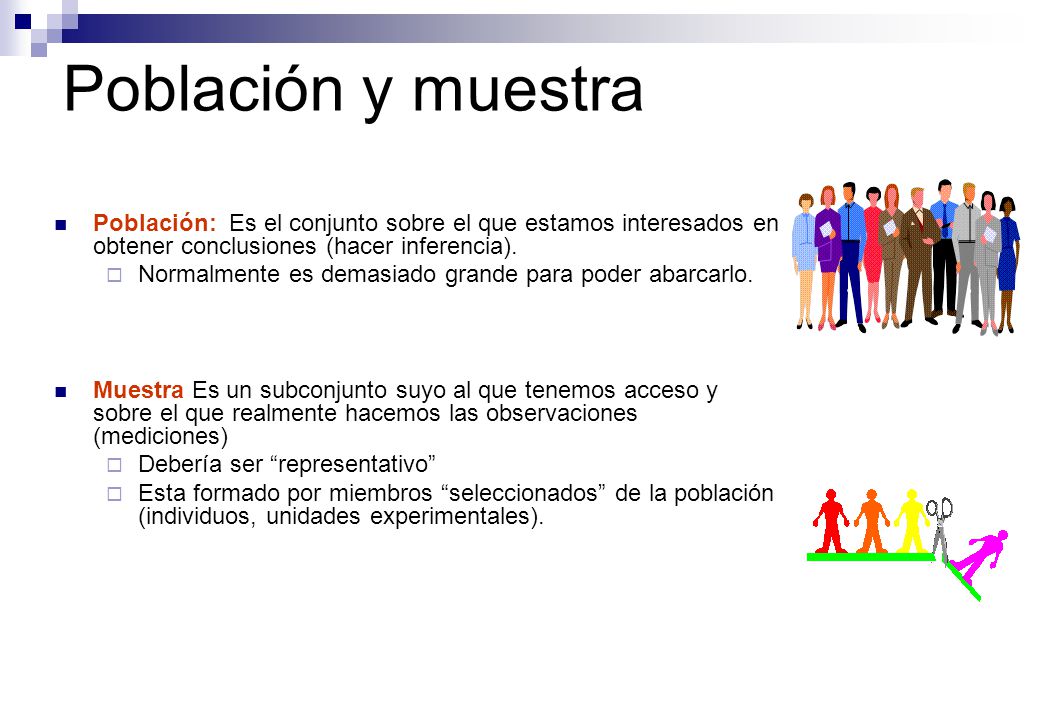 Población y muestra

Población: Es el conjunto sobre el que estamos interesados en obtener conclusiones (hacer inferencia).

Normalmente es demasiado grande para poder abarcarlo.

Muestra Es un subconjunto suyo al que tenemos acceso y sobre el que realmente hacemos las observaciones (mediciones)

Debería ser “representativo”

Esta formado por miembros “seleccionados” de la población (individuos, unidades experimentales).